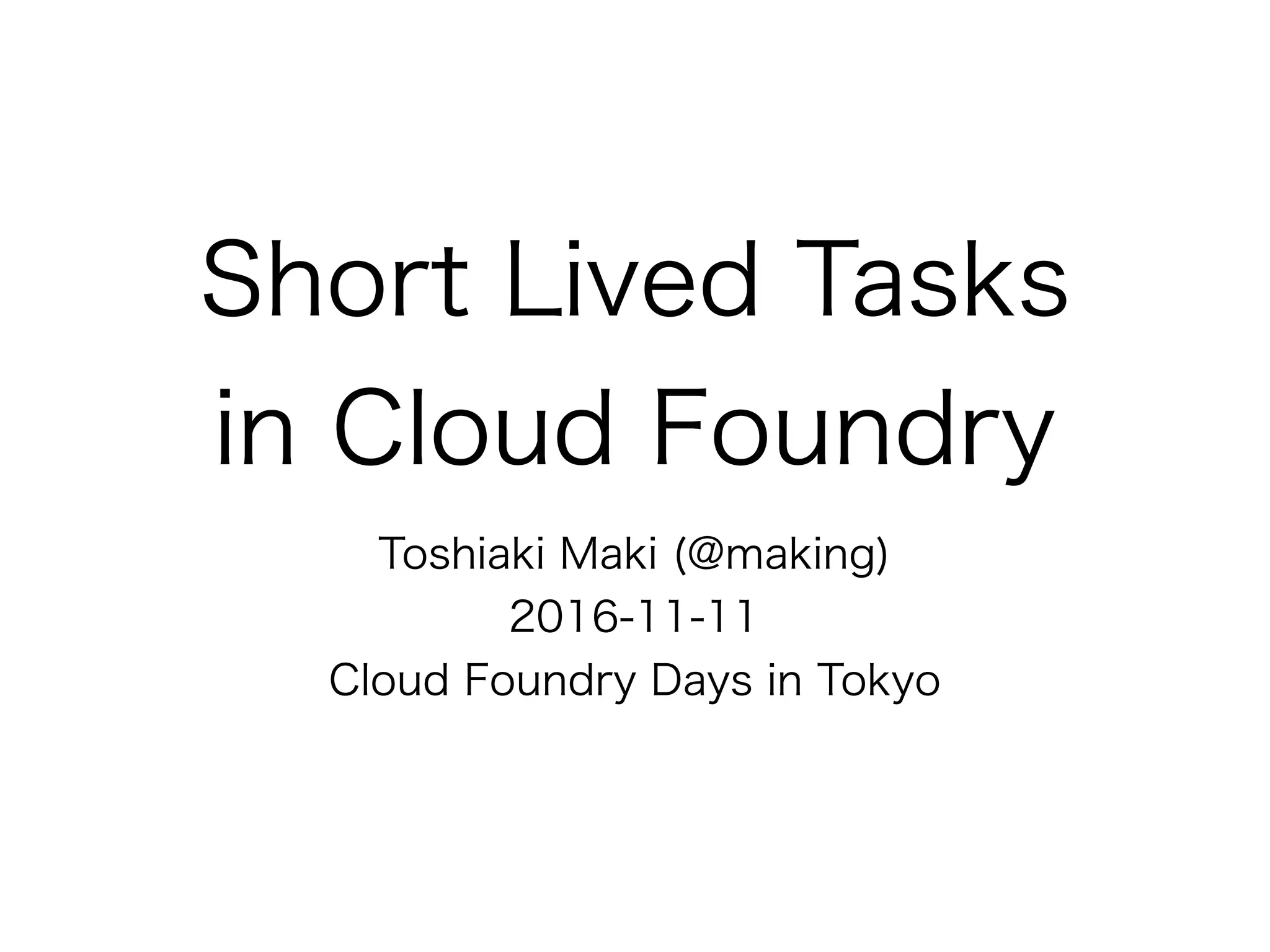 Short Lived Tasks in Cloud Foundry

Toshiaki Maki (@making)
2016-11-11
Cloud Foundry Days in Tokyo